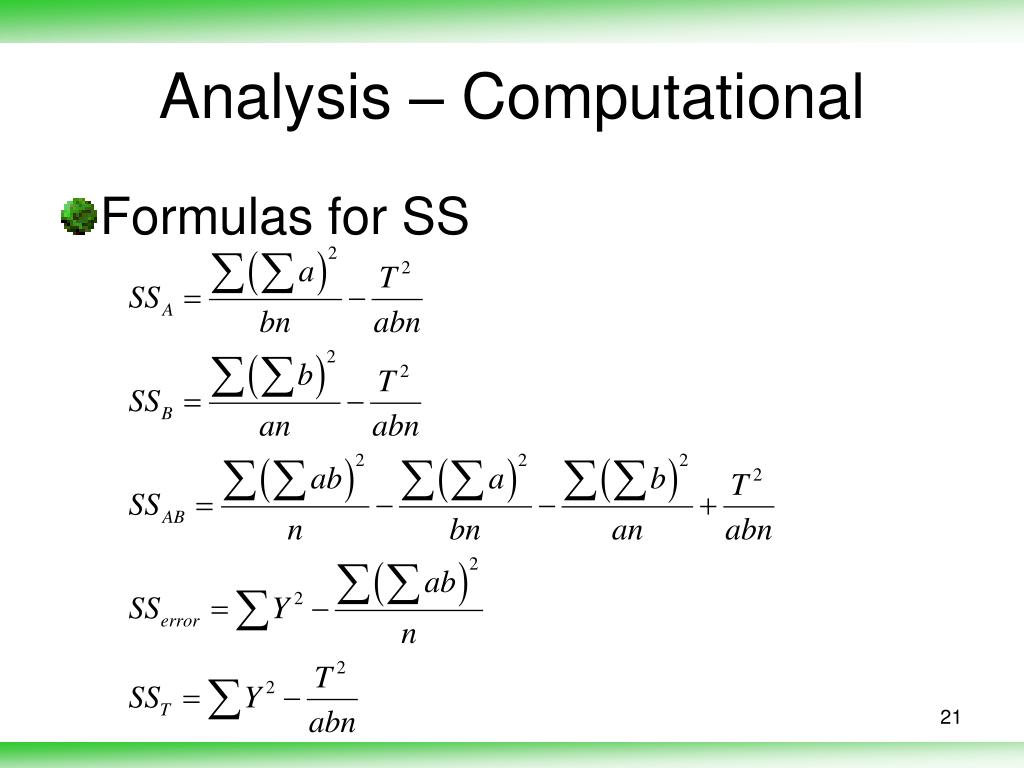 Analysis – Computational

Formulas for SS

$SS_A = \frac{\sum\left(\sum a\right)^2}{bn} - \frac{T^2}{abn}$

$SS_B = \frac{\sum\left(\sum b\right)^2}{an} - \frac{T^2}{abn}$

$SS_{AB} = \frac{\sum\left(\sum ab\right)^2}{n} - \frac{\sum\left(\sum a\right)^2}{bn} - \frac{\sum\left(\sum b\right)^2}{an} + \frac{T^2}{abn}$

$SS_{error} = \sum Y^2 - \frac{\sum\left(\sum ab\right)^2}{n}$

$SS_T = \sum Y^2 - \frac{T^2}{abn}$

21